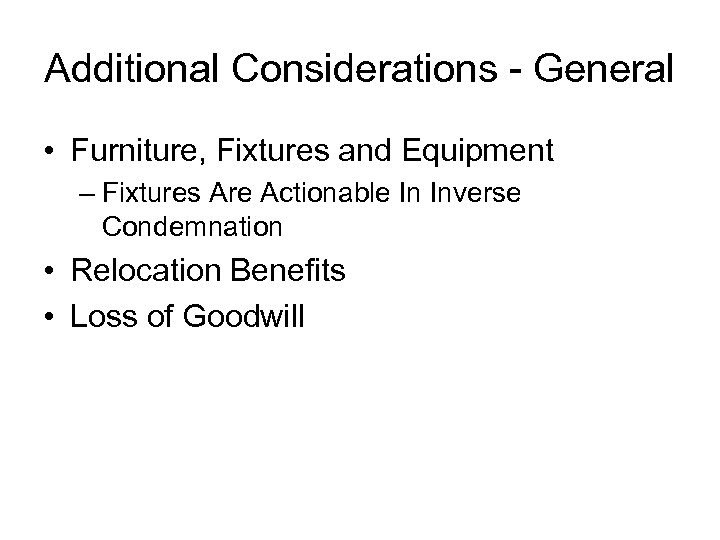 Additional Considerations - General

• Furniture, Fixtures and Equipment
– Fixtures Are Actionable In Inverse Condemnation
• Relocation Benefits
• Loss of Goodwill